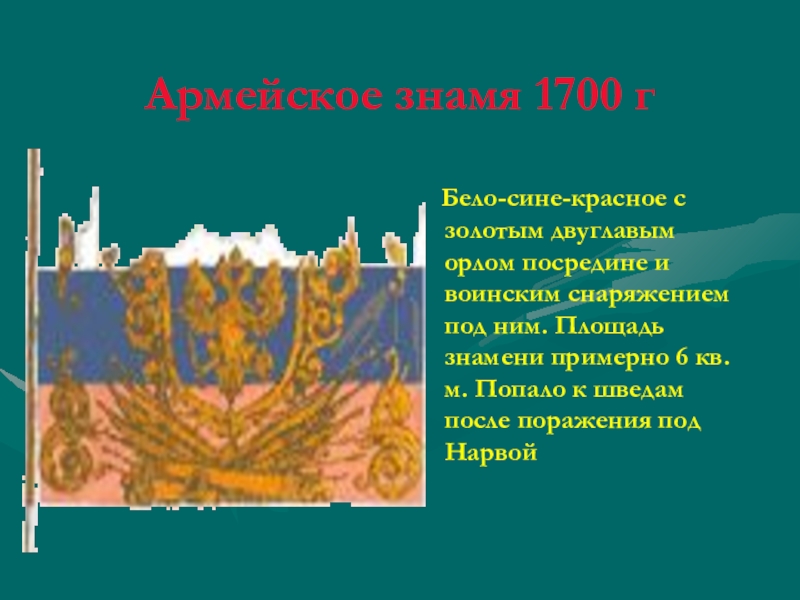 Армейское знамя 1700 г

Бело-сине-красное с золотым двуглавым орлом посредине и воинским снаряжением под ним. Площадь знамени примерно 6 кв. м. Попало к шведам после поражения под Нарвой